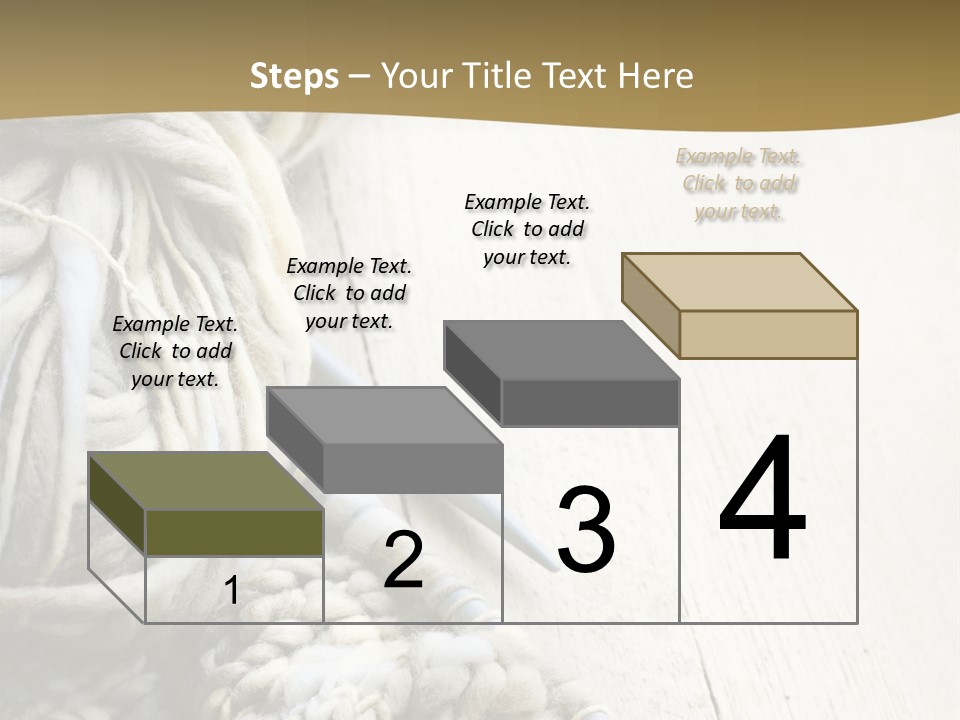 Steps – Your Title Text Here

Example Text. Click to add your text.

Example Text. Click to add your text.

Example Text. Click to add your text.

Example Text. Click to add your text.

1

2

3

4